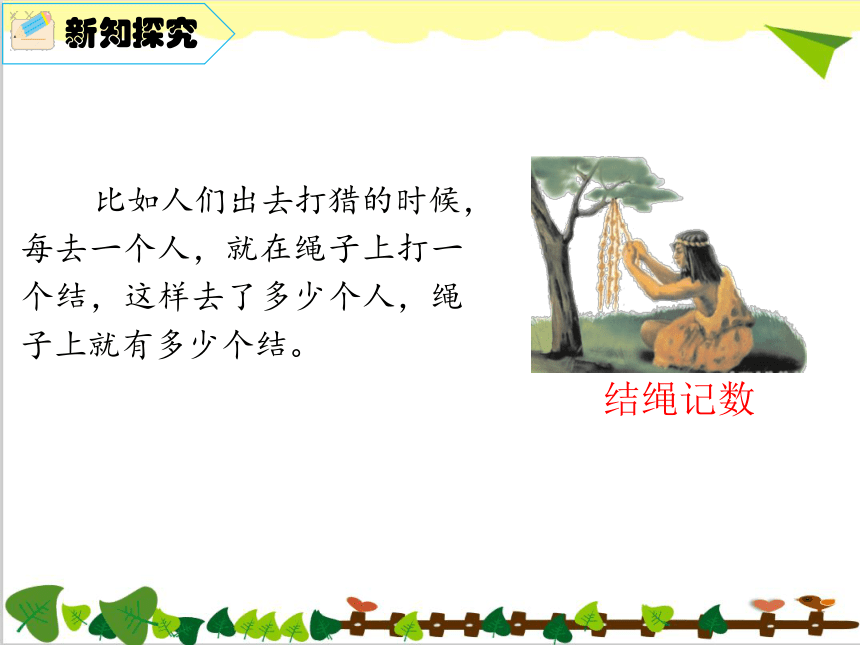 新知探究

比如人们出去打猎的时候，每去一个人，就在绳子上打一个结，这样去了多少个人，绳子上就有多少个结。

结绳记数